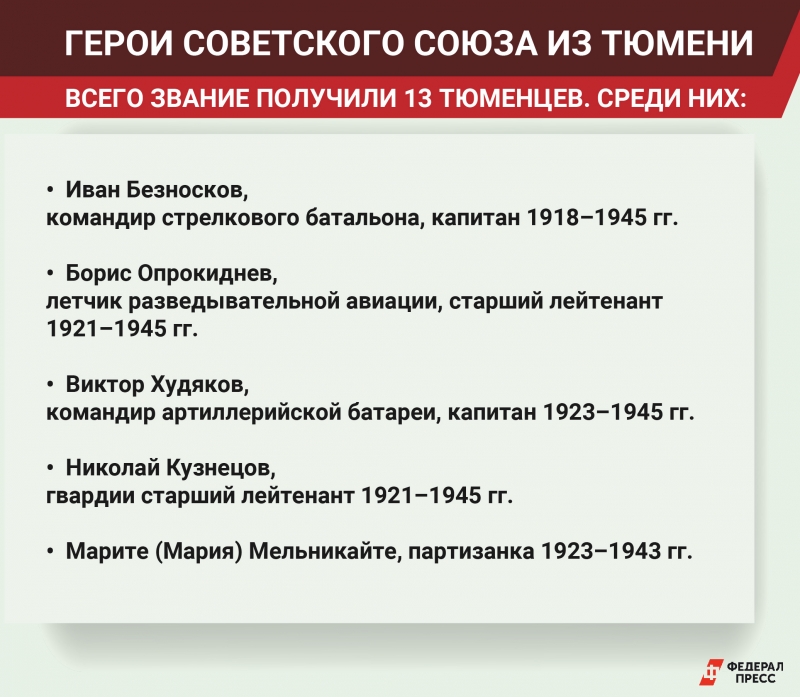 ГЕРОИ СОВЕТСКОГО СОЮЗА ИЗ ТЮМЕНИ

ВСЕГО ЗВАНИЕ ПОЛУЧИЛИ 13 ТЮМЕНЦЕВ. СРЕДИ НИХ:

• Иван Безносков,
командир стрелкового батальона, капитан 1918–1945 гг.

• Борис Опрокиднев,
летчик разведывательной авиации, старший лейтенант 1921–1945 гг.

• Виктор Худяков,
командир артиллерийской батареи, капитан 1923–1945 гг.

• Николай Кузнецов,
гвардии старший лейтенант 1921–1945 гг.

• Марите (Мария) Мельникайте, партизанка 1923–1943 гг.

ФЕДЕРАЛ ПРЕСС